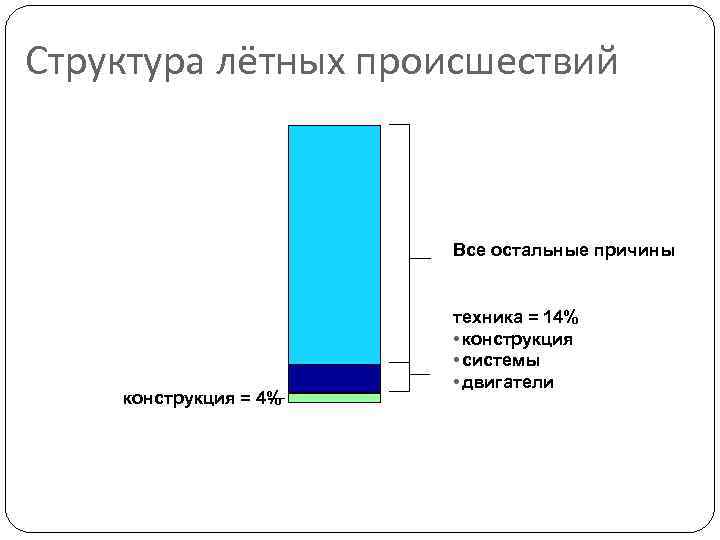 Структура лётных происшествий

Все остальные причины

техника = 14%
• конструкция
• системы
• двигатели

конструкция = 4%